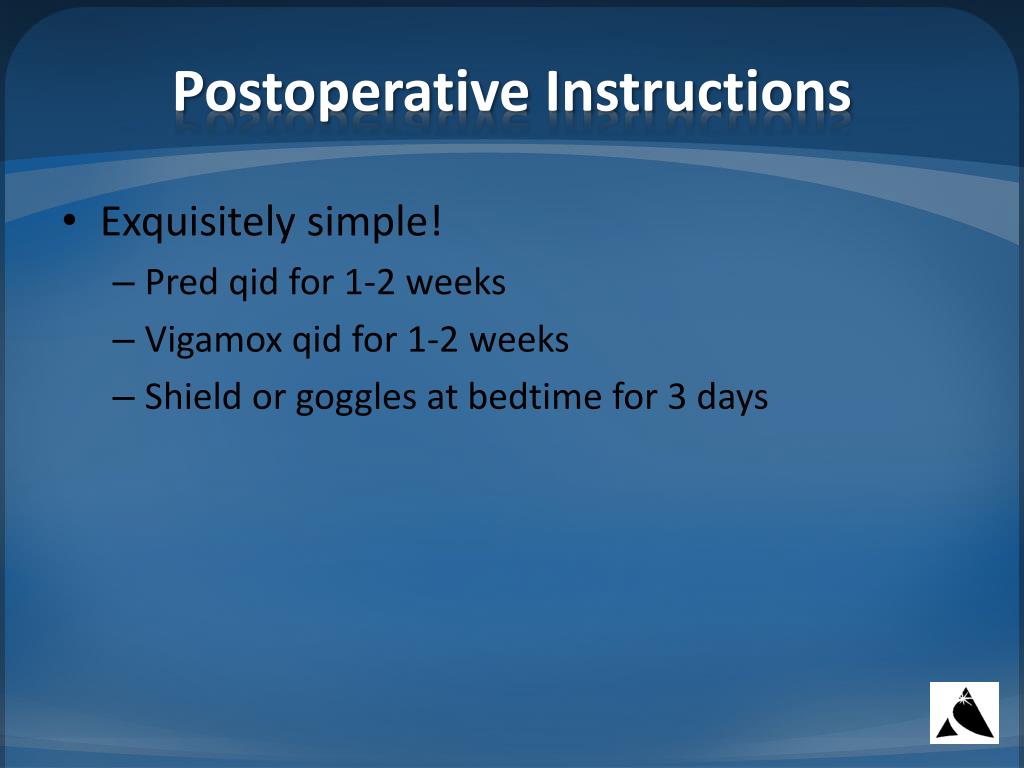 Postoperative Instructions

• Exquisitely simple!
  – Pred qid for 1-2 weeks
  – Vigamox qid for 1-2 weeks
  – Shield or goggles at bedtime for 3 days